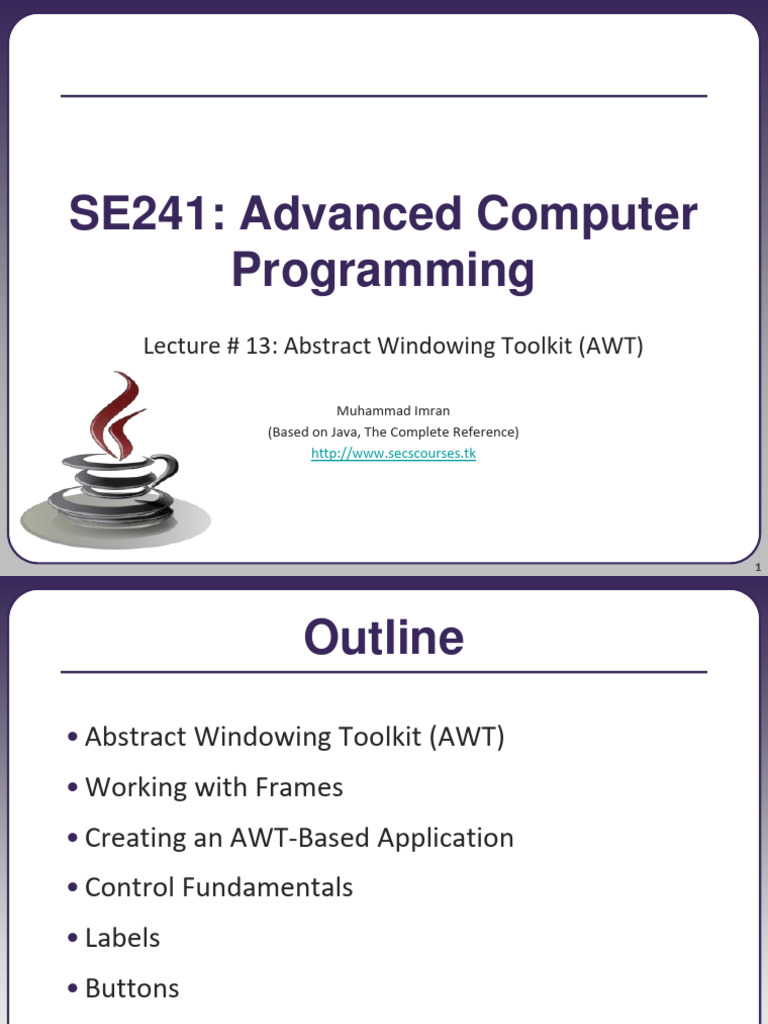 SE241: Advanced Computer Programming

Lecture # 13: Abstract Windowing Toolkit (AWT)

Muhammad Imran
(Based on Java, The Complete Reference)
http://www.secscourses.tk

1

Outline

• Abstract Windowing Toolkit (AWT)
• Working with Frames
• Creating an AWT-Based Application
• Control Fundamentals
• Labels
• Buttons